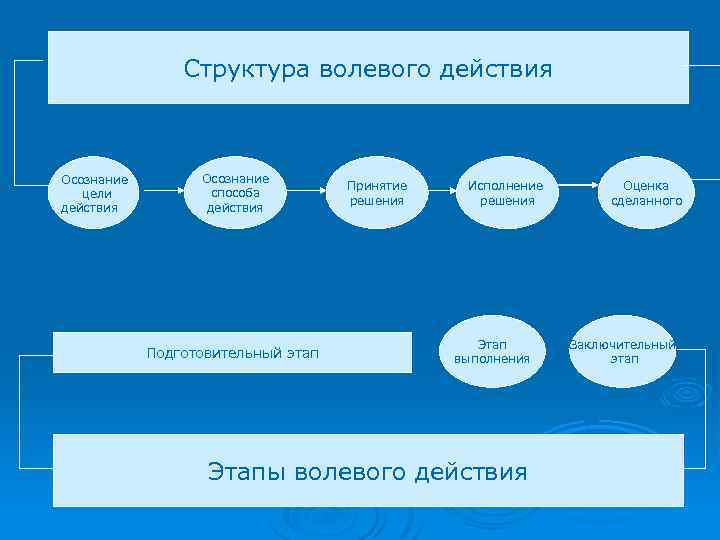 Структура волевого действия

Осознание цели действия

Осознание способа действия

Принятие решения

Исполнение решения

Оценка сделанного

Подготовительный этап

Этап выполнения

Заключительный этап

Этапы волевого действия